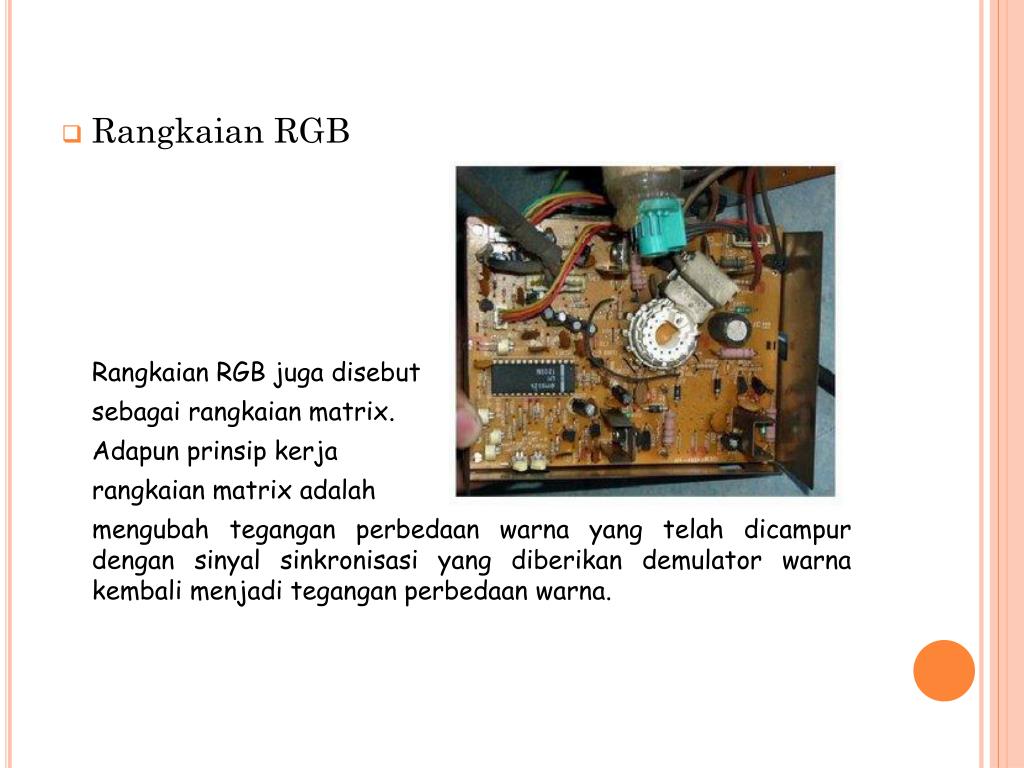 Rangkaian RGB

Rangkaian RGB juga disebut sebagai rangkaian matrix. Adapun prinsip kerja rangkaian matrix adalah mengubah tegangan perbedaan warna yang telah dicampur dengan sinyal sinkronisasi yang diberikan demulator warna kembali menjadi tegangan perbedaan warna.